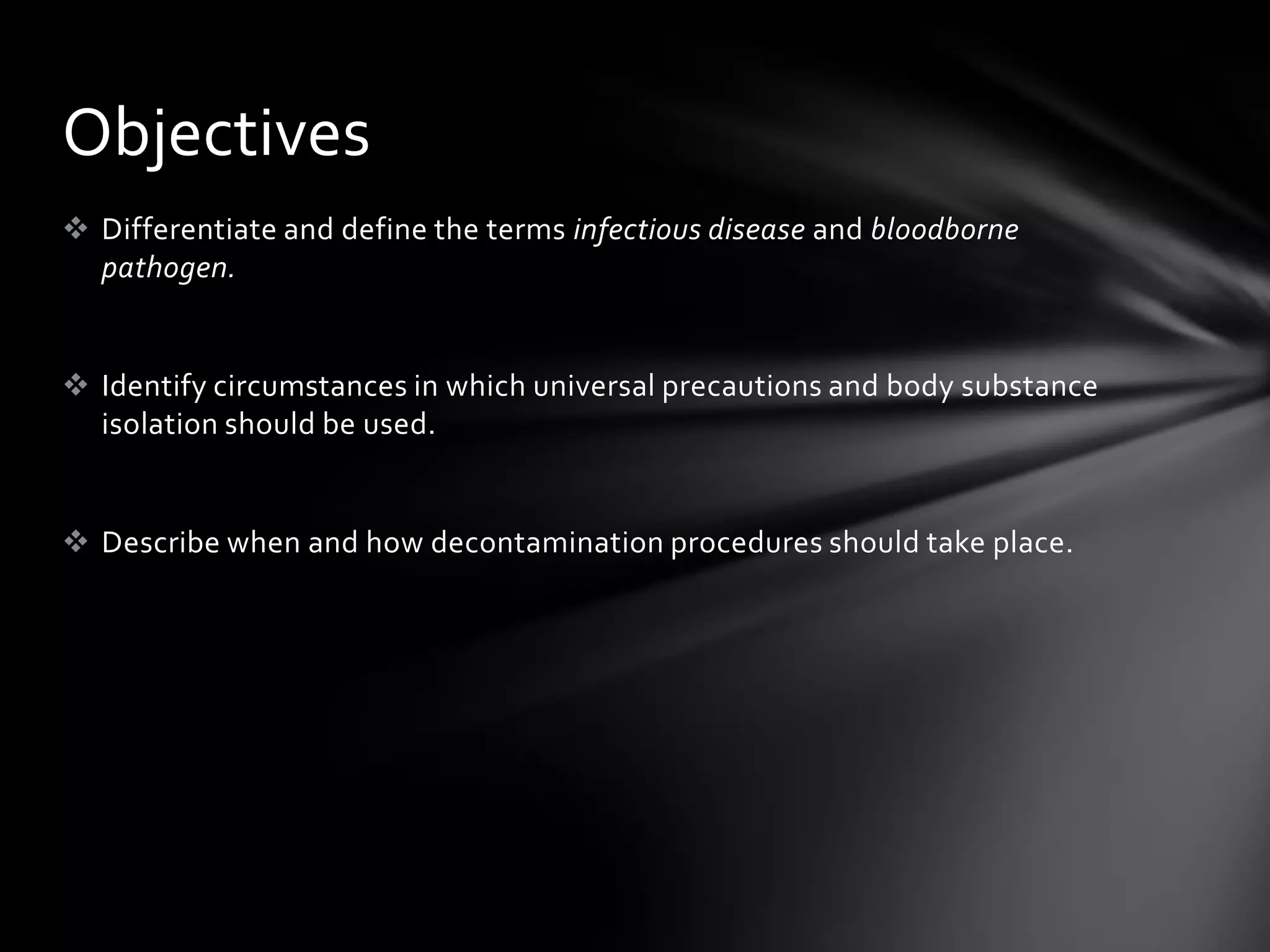 Objectives

❖ Differentiate and define the terms infectious disease and bloodborne pathogen.

❖ Identify circumstances in which universal precautions and body substance isolation should be used.

❖ Describe when and how decontamination procedures should take place.